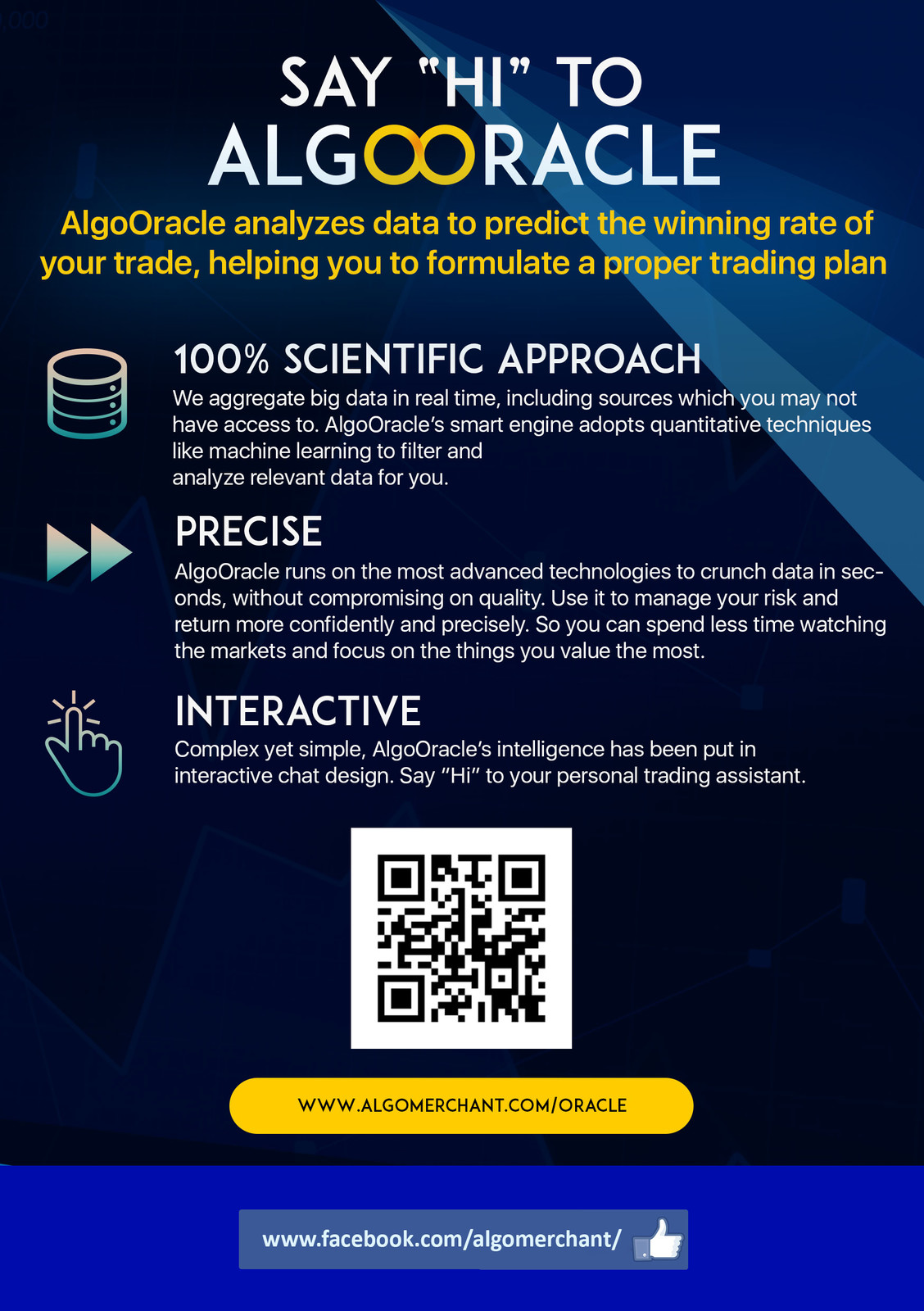 SAY "HI" TO
ALGOORACLE

AlgoOracle analyzes data to predict the winning rate of your trade, helping you to formulate a proper trading plan

100% SCIENTIFIC APPROACH

We aggregate big data in real time, including sources which you may not have access to. AlgoOracle's smart engine adopts quantitative techniques like machine learning to filter and analyze relevant data for you.

PRECISE

AlgoOracle runs on the most advanced technologies to crunch data in seconds, without compromising on quality. Use it to manage your risk and return more confidently and precisely. So you can spend less time watching the markets and focus on the things you value the most.

INTERACTIVE

Complex yet simple, AlgoOracle's intelligence has been put in interactive chat design. Say "Hi" to your personal trading assistant.

WWW.ALGOMERCHANT.COM/ORACLE

www.facebook.com/algomerchant/